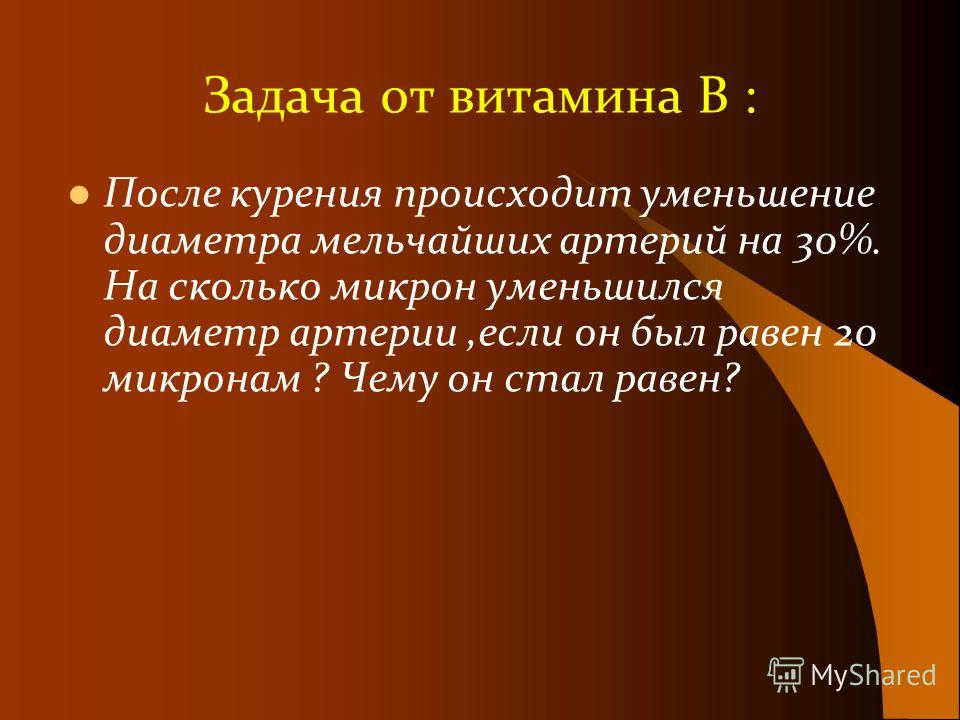 Задача от витамина В :

После курения происходит уменьшение диаметра мельчайших артерий на 30%. На сколько микрон уменьшился диаметр артерии ,если он был равен 20 микронам ? Чему он стал равен?

MyShared